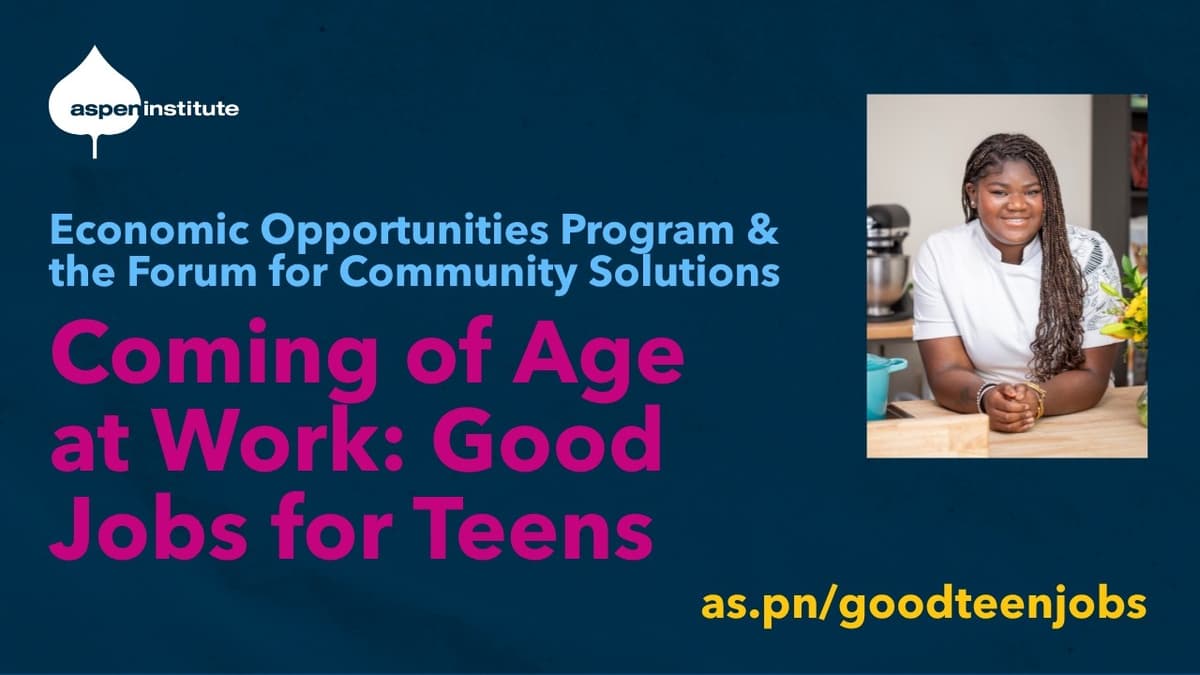 aspen institute

Economic Opportunities Program & the Forum for Community Solutions

Coming of Age at Work: Good Jobs for Teens

as.pn/goodteenjobs